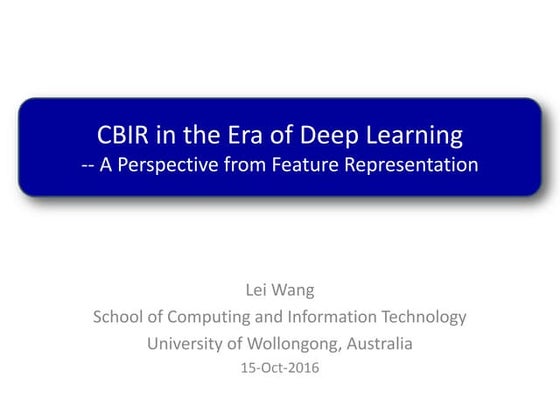 CBIR in the Era of Deep Learning
-- A Perspective from Feature Representation

Lei Wang
School of Computing and Information Technology
University of Wollongong, Australia
15-Oct-2016